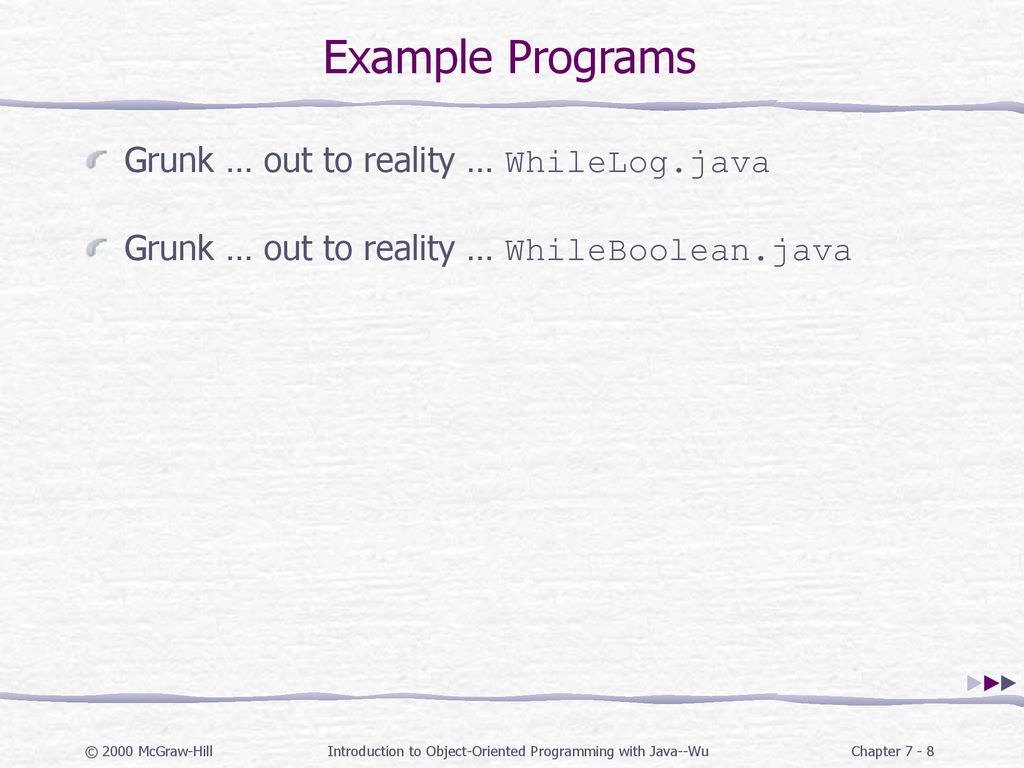 Example Programs

Grunk … out to reality … WhileLog.java

Grunk … out to reality … WhileBoolean.java

© 2000 McGraw-Hill

Introduction to Object-Oriented Programming with Java--Wu

Chapter 7 - 8